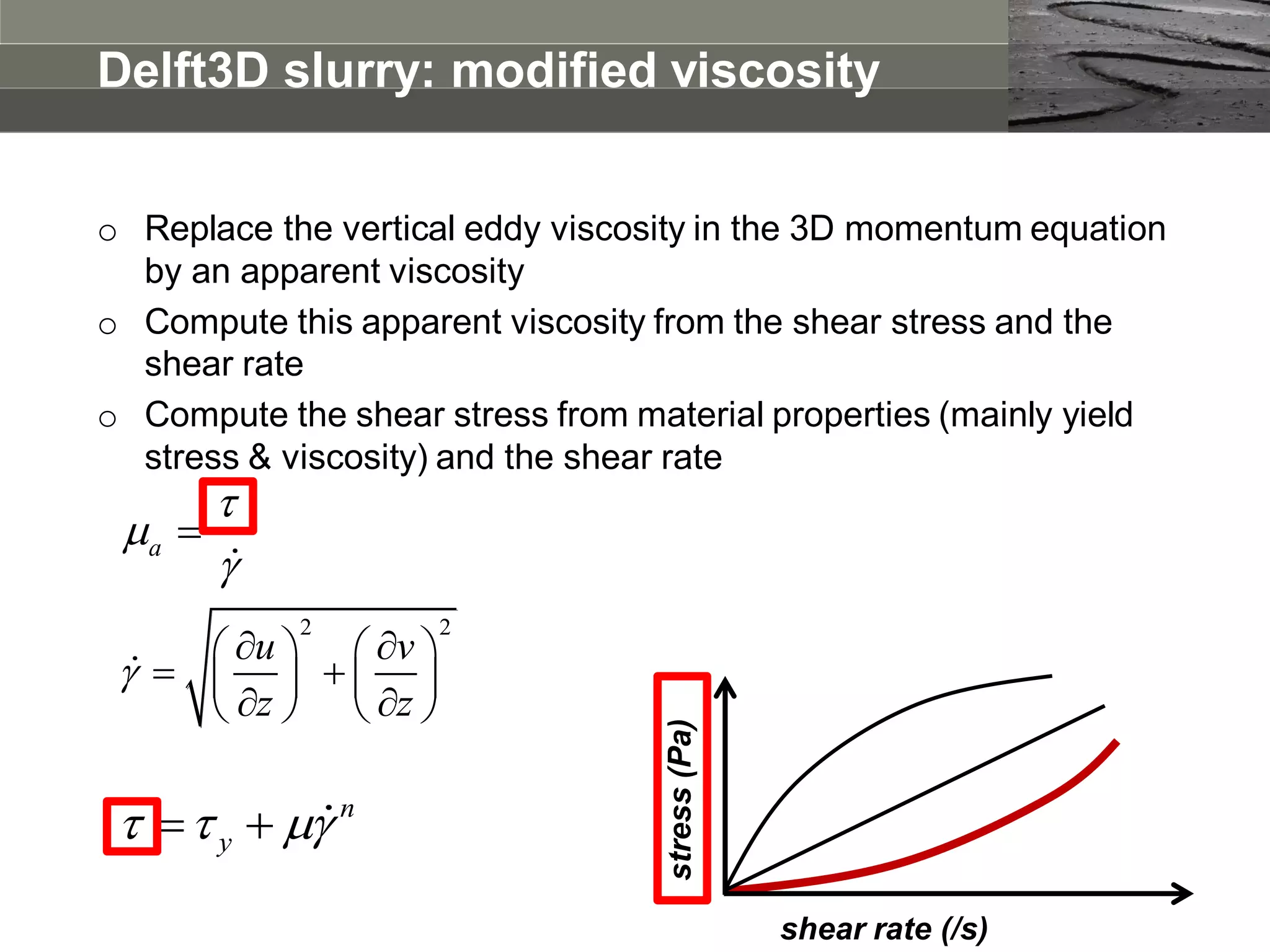 Delft3D slurry: modified viscosity

o Replace the vertical eddy viscosity in the 3D momentum equation by an apparent viscosity

o Compute this apparent viscosity from the shear stress and the shear rate

o Compute the shear stress from material properties (mainly yield stress & viscosity) and the shear rate

$\mu_a = \frac{\tau}{\dot{\gamma}}$

$\dot{\gamma} = \sqrt{\left(\frac{\partial u}{\partial z}\right)^2 + \left(\frac{\partial v}{\partial z}\right)^2}$

$\tau = \tau_y + \mu\dot{\gamma}^n$

stress (Pa)

shear rate (/s)